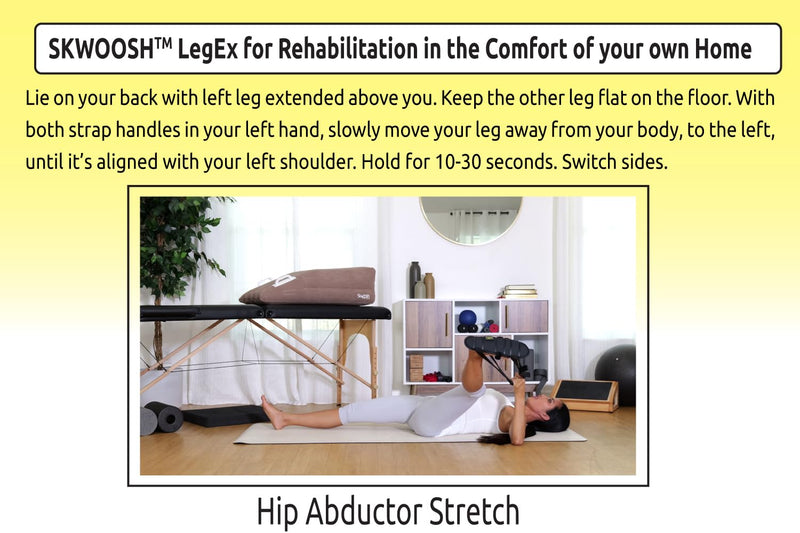 SKWOOSH™ LegEx for Rehabilitation in the Comfort of your own Home

Lie on your back with left leg extended above you. Keep the other leg flat on the floor. With both strap handles in your left hand, slowly move your leg away from your body, to the left, until it's aligned with your left shoulder. Hold for 10-30 seconds. Switch sides.

Hip Abductor Stretch